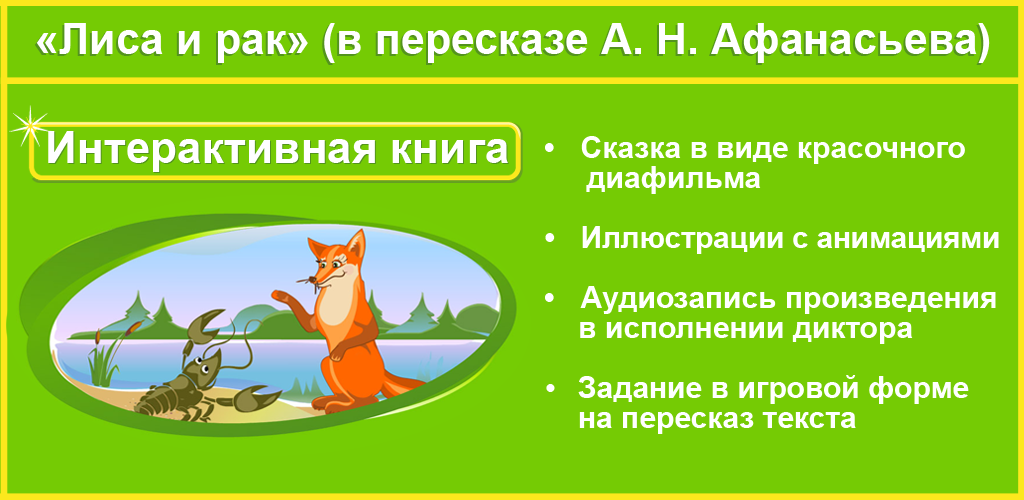 «Лиса и рак» (в пересказе А. Н. Афанасьева)

Интерактивная книга

• Сказка в виде красочного диафильма

• Иллюстрации с анимациями

• Аудиозапись произведения в исполнении диктора

• Задание в игровой форме на пересказ текста